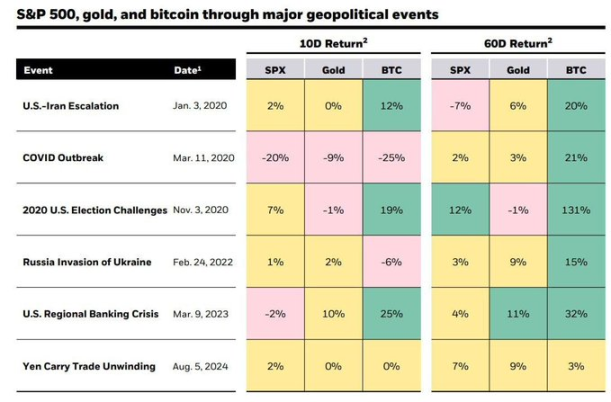 S&P 500, gold, and bitcoin through major geopolitical events

| Event | Date$^1$ | 10D Return$^2$ SPX | 10D Return$^2$ Gold | 10D Return$^2$ BTC | 60D Return$^2$ SPX | 60D Return$^2$ Gold | 60D Return$^2$ BTC |
|---|---|---|---|---|---|---|---|
| U.S.-Iran Escalation | Jan. 3, 2020 | 2% | 0% | 12% | -7% | 6% | 20% |
| COVID Outbreak | Mar. 11, 2020 | -20% | -9% | -25% | 2% | 3% | 21% |
| 2020 U.S. Election Challenges | Nov. 3, 2020 | 7% | -1% | 19% | 12% | -1% | 131% |
| Russia Invasion of Ukraine | Feb. 24, 2022 | 1% | 2% | -6% | 3% | 9% | 15% |
| U.S. Regional Banking Crisis | Mar. 9, 2023 | -2% | 10% | 25% | 4% | 11% | 32% |
| Yen Carry Trade Unwinding | Aug. 5, 2024 | 2% | 0% | 0% | 7% | 9% | 3% |